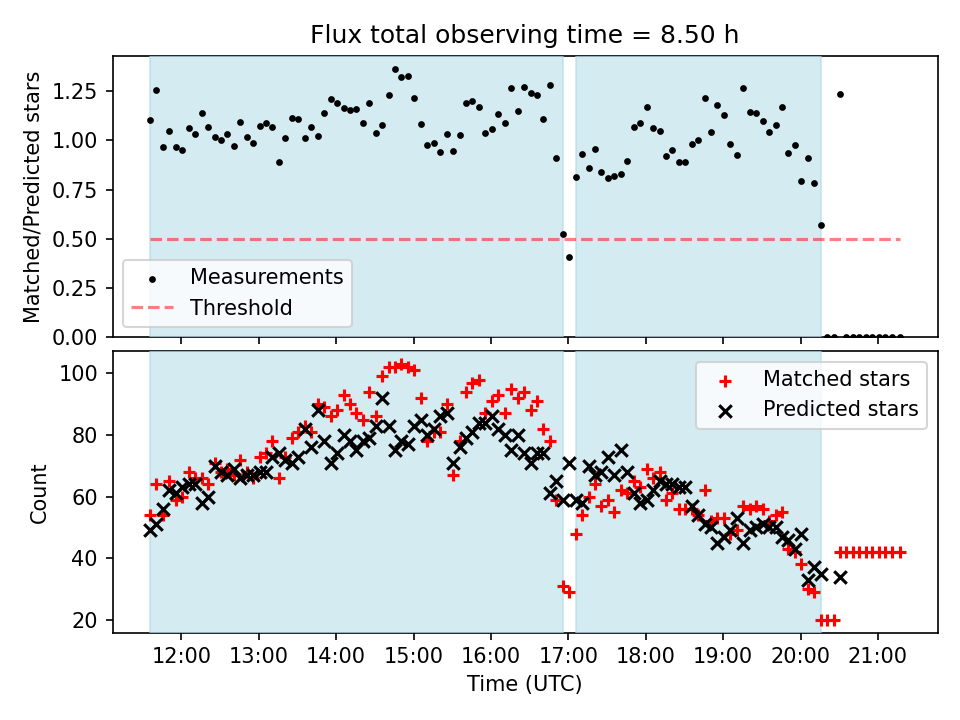 Flux total observing time = 8.50 h

Matched/Predicted stars

1.25
1.00
0.75
0.50
0.25
0.00

Measurements
Threshold

Count

100
80
60
40
20

Matched stars
Predicted stars

12:00 13:00 14:00 15:00 16:00 17:00 18:00 19:00 20:00 21:00

Time (UTC)